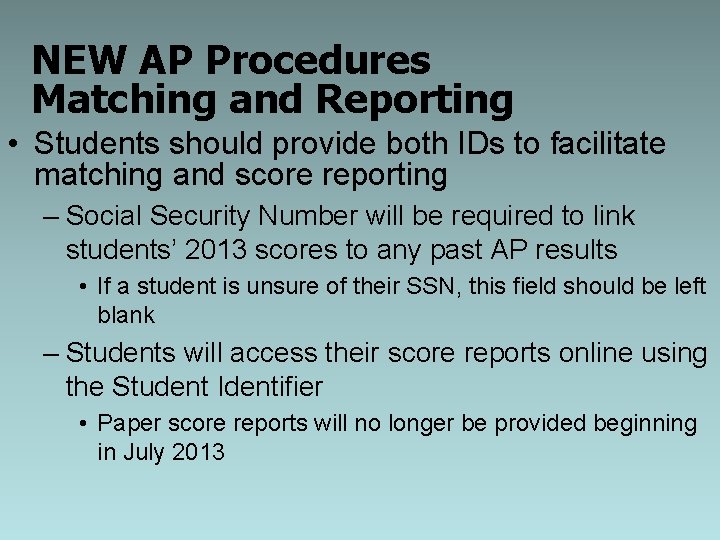 NEW AP Procedures
Matching and Reporting

• Students should provide both IDs to facilitate matching and score reporting
– Social Security Number will be required to link students' 2013 scores to any past AP results
• If a student is unsure of their SSN, this field should be left blank
– Students will access their score reports online using the Student Identifier
• Paper score reports will no longer be provided beginning in July 2013